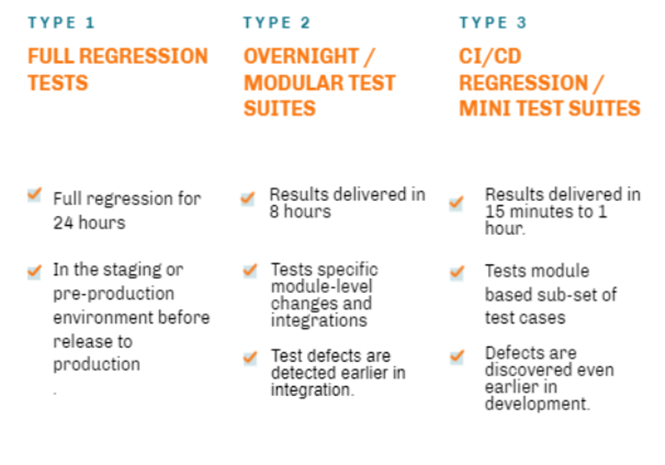 TYPE 1

FULL REGRESSION TESTS

Full regression for 24 hours

In the staging or pre-production environment before release to production
.

TYPE 2

OVERNIGHT / MODULAR TEST SUITES

Results delivered in 8 hours

Tests specific module-level changes and integrations

Test defects are detected earlier in integration.

TYPE 3

CI/CD REGRESSION / MINI TEST SUITES

Results delivered in 15 minutes to 1 hour.

Tests module based sub-set of test cases

Defects are discovered even earlier in development.